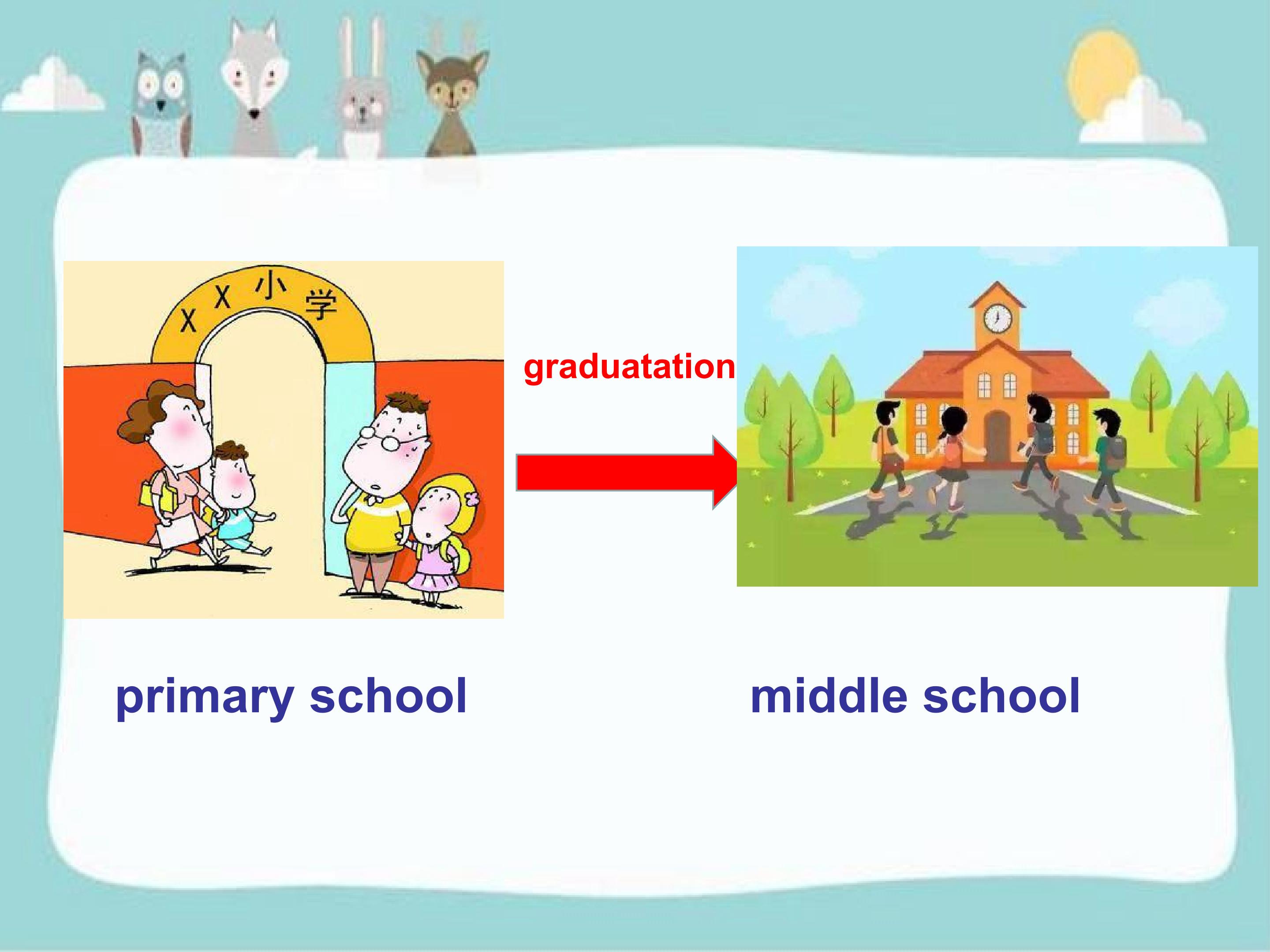 XX小学

graduatation

primary school

middle school